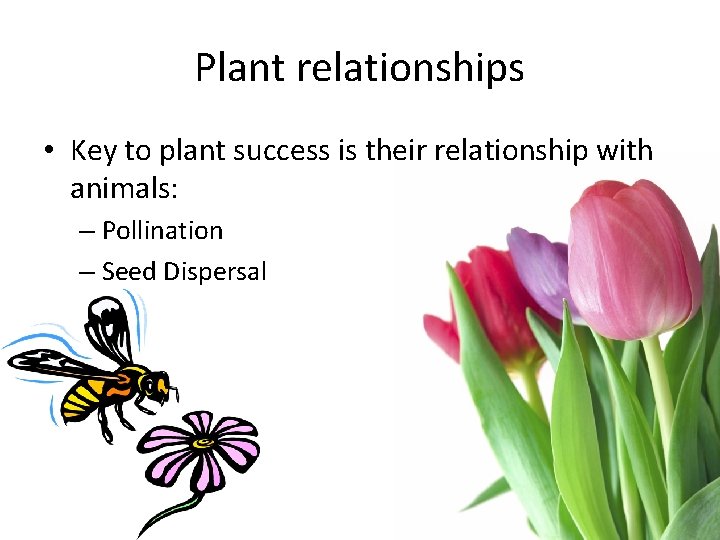 Plant relationships

• Key to plant success is their relationship with animals:
– Pollination
– Seed Dispersal